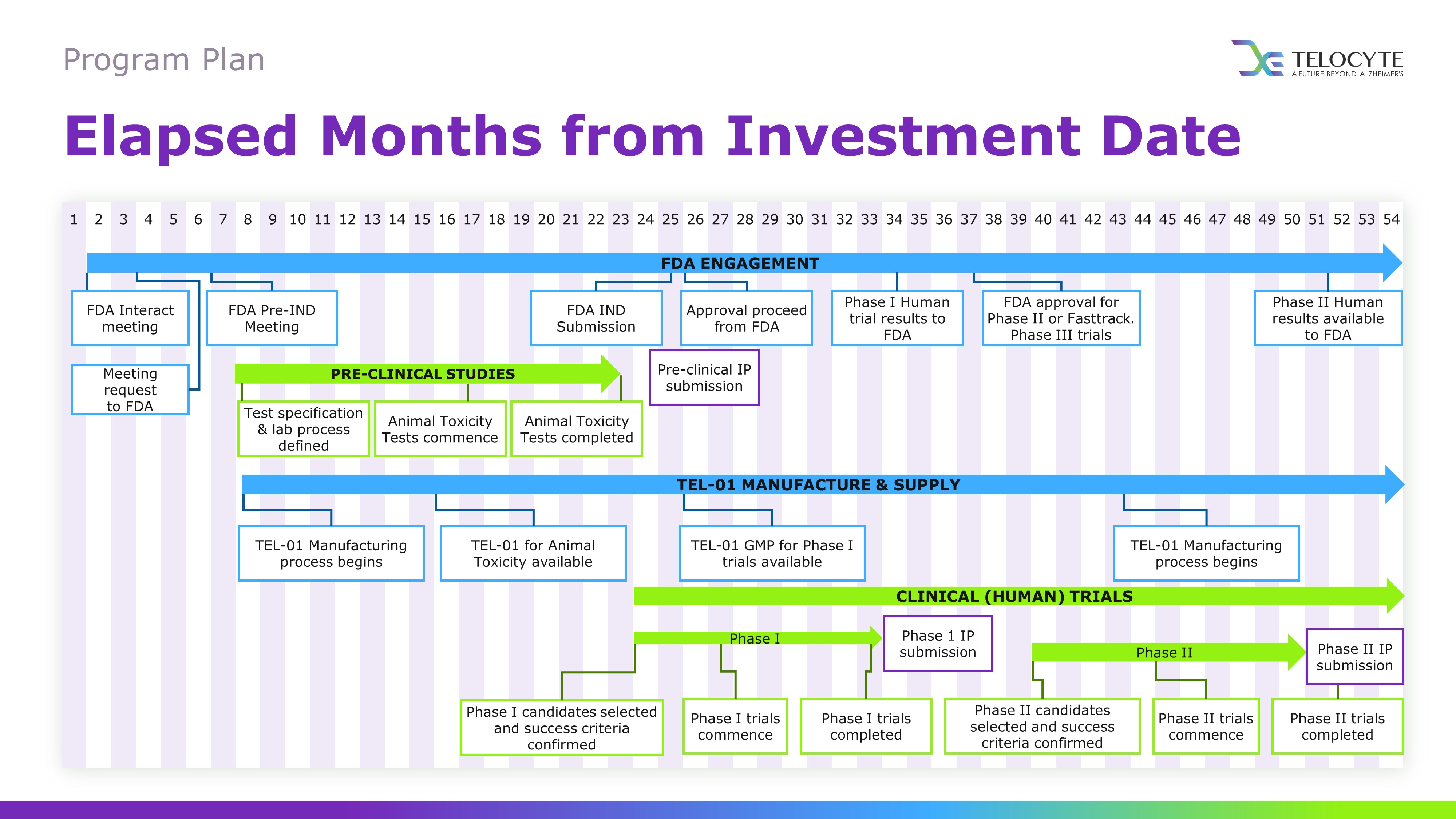 Program Plan

TELOCYTE
A FUTURE BEYOND ALZHEIMER'S

Elapsed Months from Investment Date

1 2 3 4 5 6 7 8 9 10 11 12 13 14 15 16 17 18 19 20 21 22 23 24 25 26 27 28 29 30 31 32 33 34 35 36 37 38 39 40 41 42 43 44 45 46 47 48 49 50 51 52 53 54

FDA ENGAGEMENT

FDA Interact meeting

FDA Pre-IND Meeting

FDA IND Submission

Approval proceed from FDA

Phase I Human trial results to FDA

FDA approval for Phase II or Fasttrack. Phase III trials

Phase II Human results available to FDA

Meeting request to FDA

PRE-CLINICAL STUDIES

Pre-clinical IP submission

Test specification & lab process defined

Animal Toxicity Tests commence

Animal Toxicity Tests completed

TEL-01 MANUFACTURE & SUPPLY

TEL-01 Manufacturing process begins

TEL-01 for Animal Toxicity available

TEL-01 GMP for Phase I trials available

TEL-01 Manufacturing process begins

CLINICAL (HUMAN) TRIALS

Phase I

Phase 1 IP submission

Phase II

Phase II IP submission

Phase I candidates selected and success criteria confirmed

Phase I trials commence

Phase I trials completed

Phase II candidates selected and success criteria confirmed

Phase II trials commence

Phase II trials completed